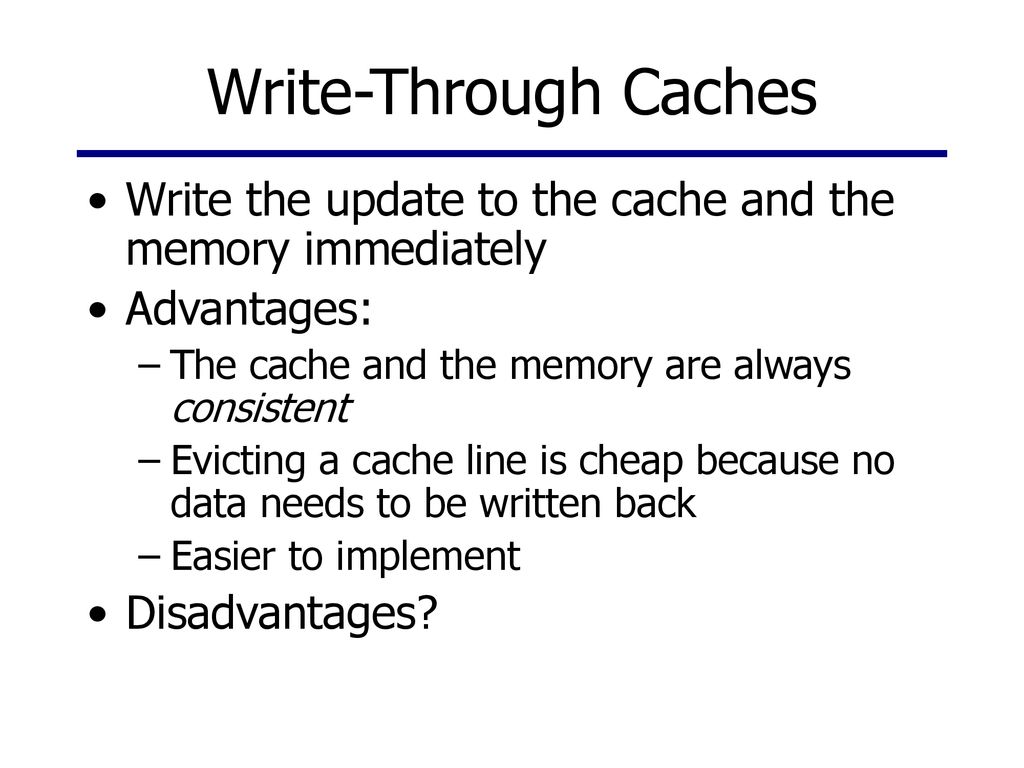 Write-Through Caches

• Write the update to the cache and the memory immediately
• Advantages:
– The cache and the memory are always consistent
– Evicting a cache line is cheap because no data needs to be written back
– Easier to implement
• Disadvantages?